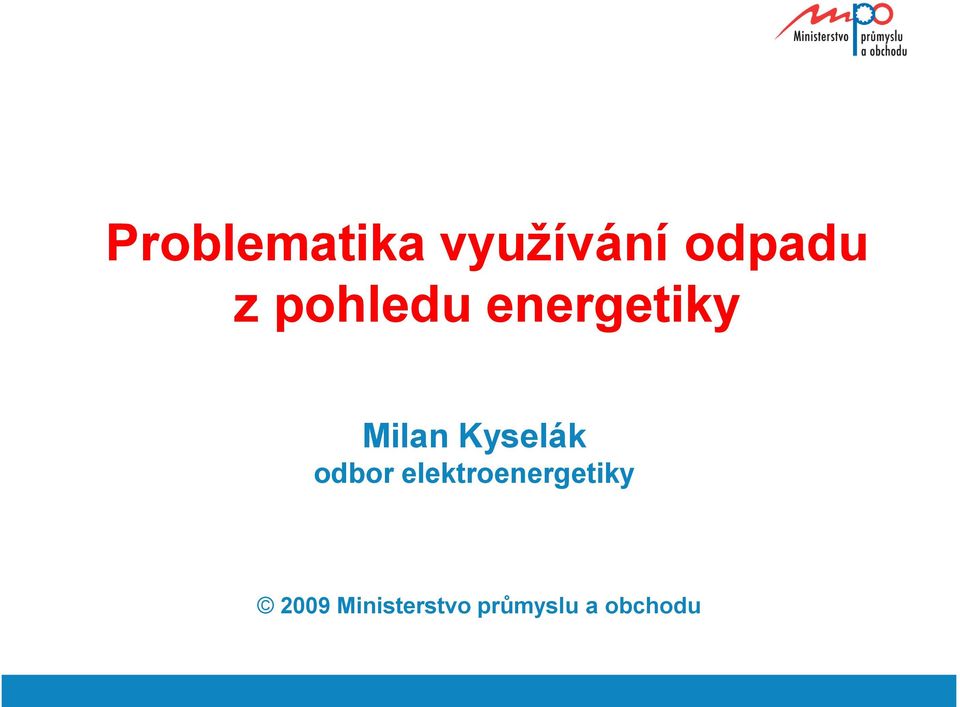 mpo
Ministerstvo průmyslu a obchodu

Problematika využívání odpadu z pohledu energetiky

Milan Kyselák
odbor elektroenergetiky

© 2009 Ministerstvo průmyslu a obchodu